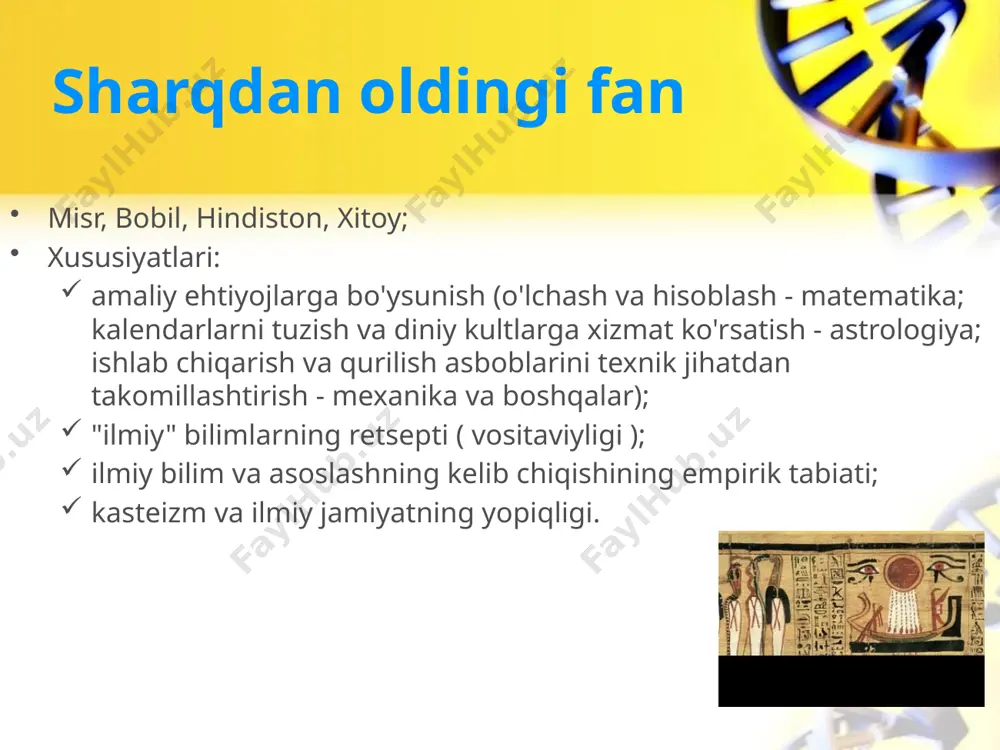 Sharqdan oldingi fan

• Misr, Bobil, Hindiston, Xitoy;
• Xususiyatlari:
✓ amaliy ehtiyojlarga bo'ysunish (o'lchash va hisoblash - matematika; kalendarlarni tuzish va diniy kultlarga xizmat ko'rsatish - astrologiya; ishlab chiqarish va qurilish asboblarini texnik jihatdan takomillashtirish - mexanika va boshqalar);
✓ "ilmiy" bilimlarning retsepti ( vositaviyligi );
✓ ilmiy bilim va asoslashning kelib chiqishining empirik tabiati;
✓ kasteizm va ilmiy jamiyatning yopiqligi.

FaylHub.uz